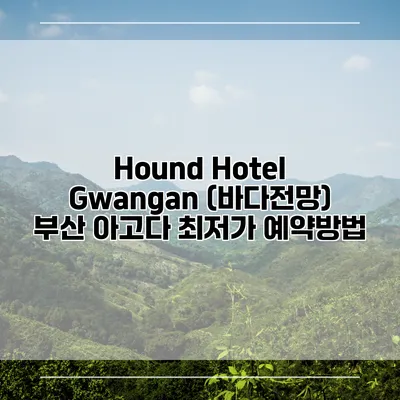 Hound Hotel Gwangan (바다전망) 부산 아고다 최저가 예약방법